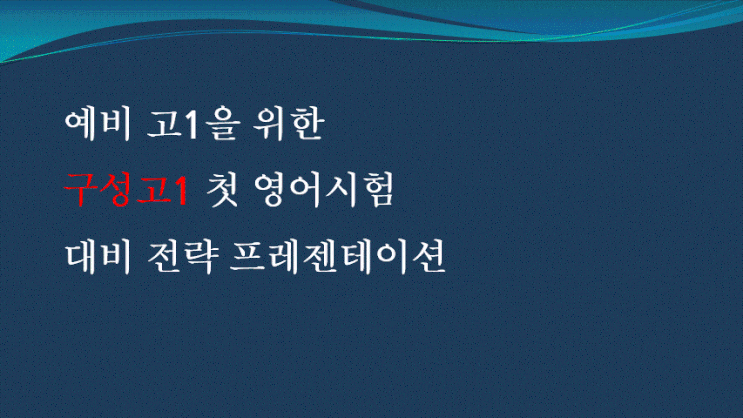 예비 고1을 위한
구성고1 첫 영어시험
대비 전략 프레젠테이션